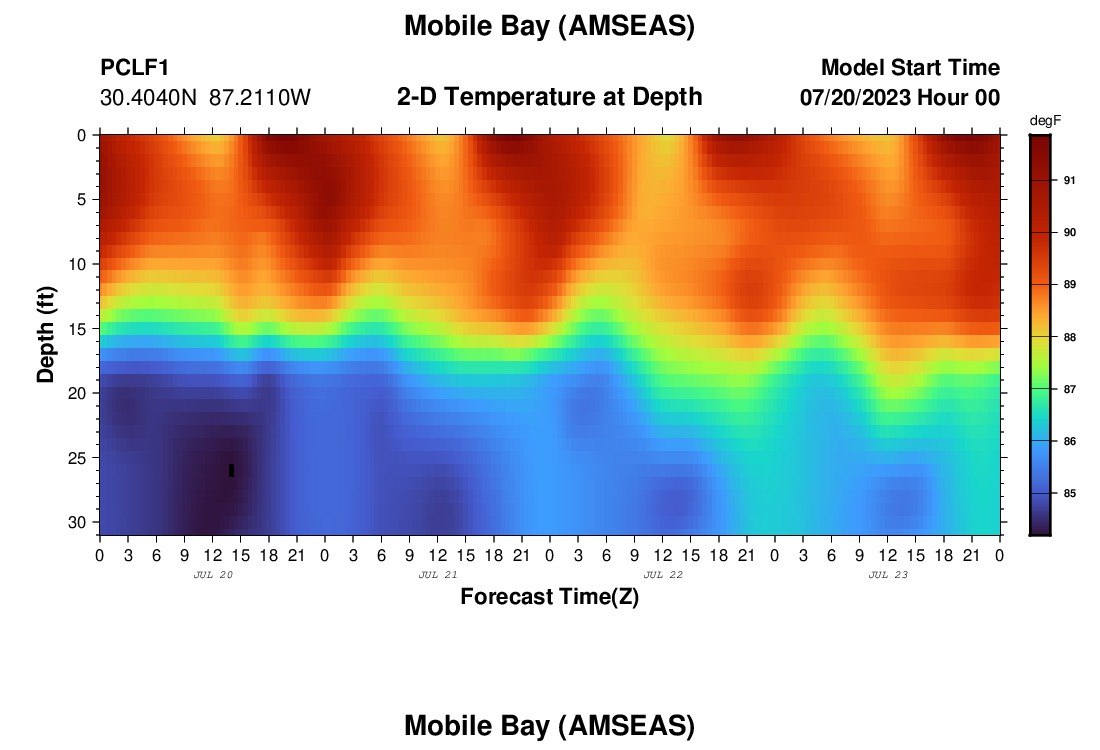 Mobile Bay (AMSEAS)

PCLF1
30.4040N 87.2110W

2-D Temperature at Depth

Model Start Time
07/20/2023 Hour 00

degF
91
90
89
88
87
86
85

Depth (ft)
0
5
10
15
20
25
30

0 3 6 9 12 15 18 21 0 3 6 9 12 15 18 21 0 3 6 9 12 15 18 21 0 3 6 9 12 15 18 21 0
JUL 20
JUL 21
JUL 22
JUL 23

Forecast Time(Z)

Mobile Bay (AMSEAS)